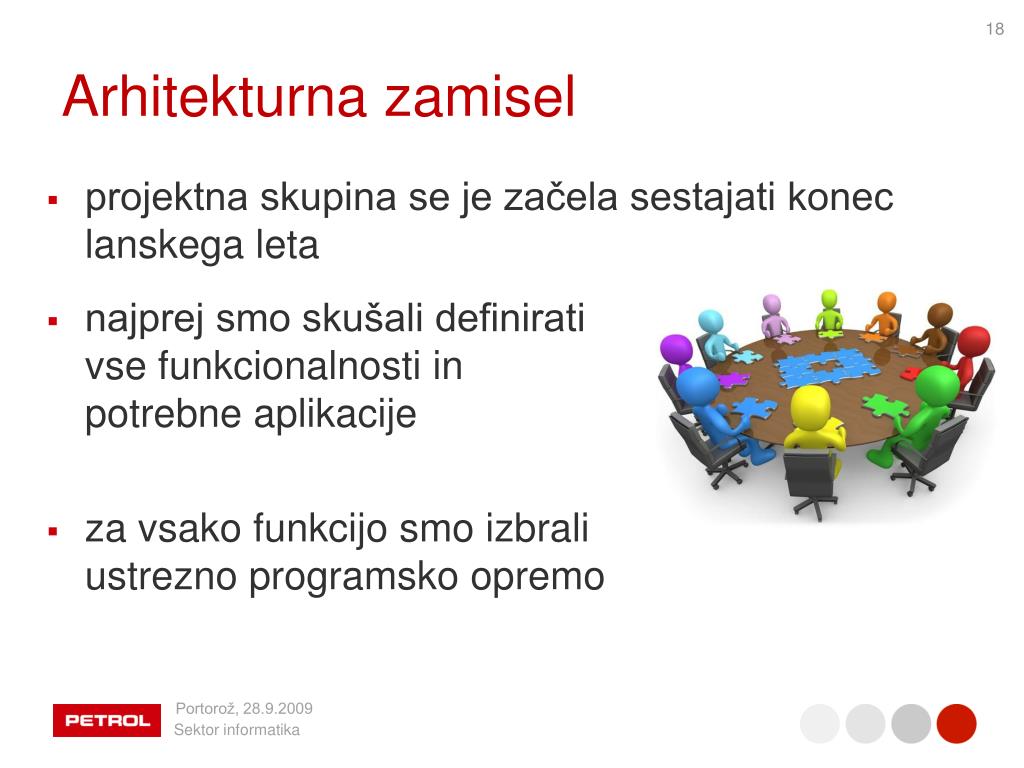 18

Arhitekturna zamisel

▪ projektna skupina se je začela sestajati konec lanskega leta

▪ najprej smo skušali definirati vse funkcionalnosti in potrebne aplikacije

▪ za vsako funkcijo smo izbrali ustrezno programsko opremo

PETROL

Portorož, 28.9.2009
Sektor informatika